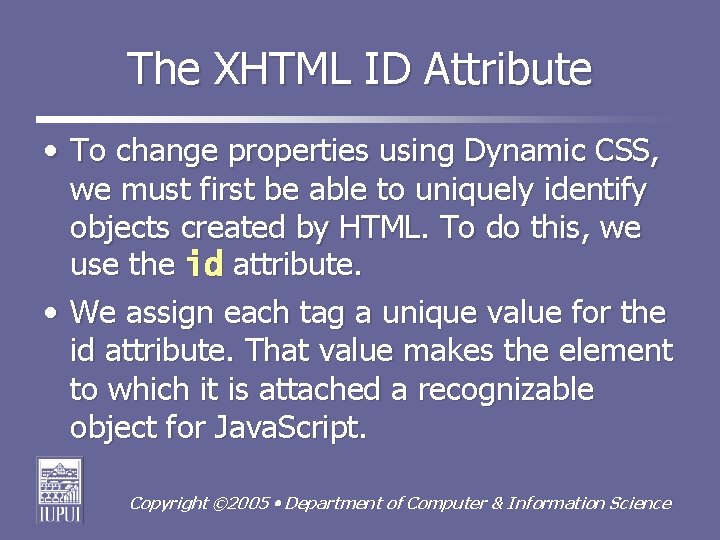 The XHTML ID Attribute

• To change properties using Dynamic CSS, we must first be able to uniquely identify objects created by HTML. To do this, we use the id attribute.

• We assign each tag a unique value for the id attribute. That value makes the element to which it is attached a recognizable object for JavaScript.

IUPUI

Copyright ©2005 • Department of Computer & Information Science